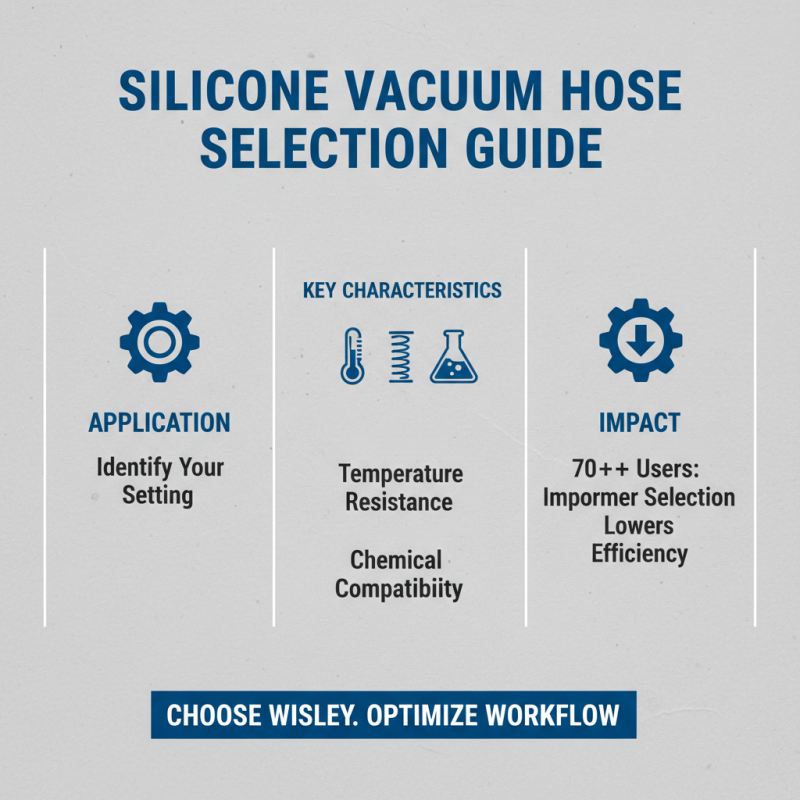 SILICONE VACUUM HOSE SELECTION GUIDE

APPLICATION

Identify Your Setting

KEY CHARACTERISTICS

Temperature Resistance

Chemical Compatibiity

IMPACT

70++ Users: Impormer Selection Lowers Efficiency

CHOOSE WISLEY. OPTIMIZE WORKFLOW